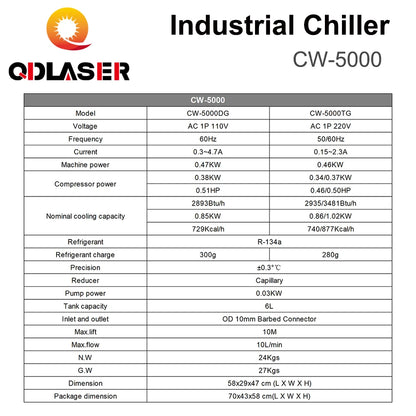 QDLASER

Industrial Chiller

CW-5000

| CW-5000 | | |
|---|---|---|
| Model | CW-5000DG | CW-5000TG |
| Voltage | AC 1P 110V | AC 1P 220V |
| Frequency | 60Hz | 50/60Hz |
| Current | 0.3~4.7A | 0.15~2.3A |
| Machine power | 0.47KW | 0.46KW |
| Compressor power | 0.38KW | 0.34/0.37KW |
| | 0.51HP | 0.46/0.50HP |
| Nominal cooling capacity | 2893Btu/h | 2935/3481Btu/h |
| | 0.85KW | 0.86/1.02KW |
| | 729Kcal/h | 740/877Kcal/h |
| Refrigerant | R-134a | |
| Refrigerant charge | 300g | 280g |
| Precision | ±0.3°℃ | |
| Reducer | Capillary | |
| Pump power | 0.03KW | |
| Tank capacity | 6L | |
| Inlet and outlet | OD 10mm Barbed Connector | |
| Max.lift | 10M | |
| Max.flow | 10L/min | |
| N.W | 24Kgs | |
| G.W | 27Kgs | |
| Dimension | 58x29x47 cm (L X W X H) | |
| Package dimension | 70x43x58 cm(L X W X H) | |